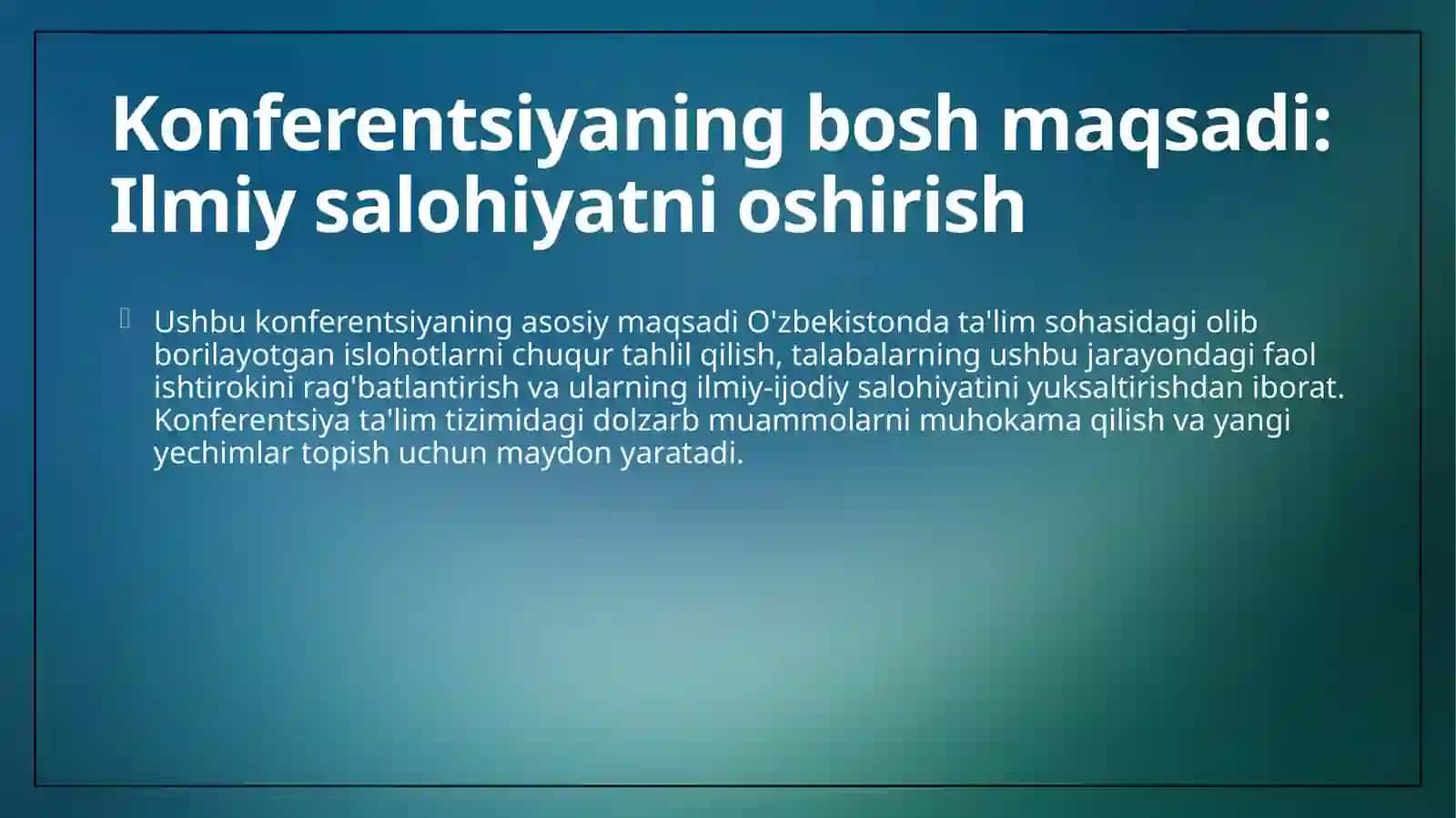 Konferentsiyaning bosh maqsadi: Ilmiy salohiyatni oshirish

Ushbu konferentsiyaning asosiy maqsadi O'zbekistonda ta'lim sohasidagi olib borilayotgan islohotlarni chuqur tahlil qilish, talabalarning ushbu jarayondagi faol ishtirokini rag'batlantirish va ularning ilmiy-ijodiy salohiyatini yuksaltirishdan iborat. Konferentsiya ta'lim tizimidagi dolzarb muammolarni muhokama qilish va yangi yechimlar topish uchun maydon yaratadi.